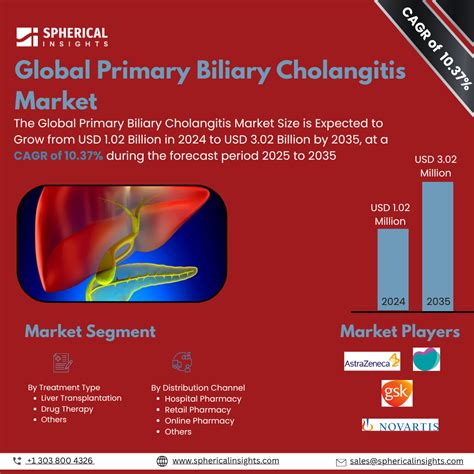 SPHERICAL INSIGHTS

CAGR of 10.37%

Global Primary Biliary Cholangitis Market

The Global Primary Biliary Cholangitis Market Size is Expected to Grow from USD 1.02 Billion in 2024 to USD 3.02 Billion by 2035, at a CAGR of 10.37% during the forecast period 2025 to 2035

USD 1.02 Million

USD 3.02 Million

2024

2035

Market Segment

By Treatment Type
• Liver Transplantation
• Drug Therapy
• Others

By Distribution Channel
• Hospital Pharmacy
• Retail Pharmacy
• Online Pharmacy
• Others

Market Players

AstraZeneca

gsk

NOVARTIS

+1 303 800 4326

www.sphericalinsights.com

sales@sphericalinsights.com